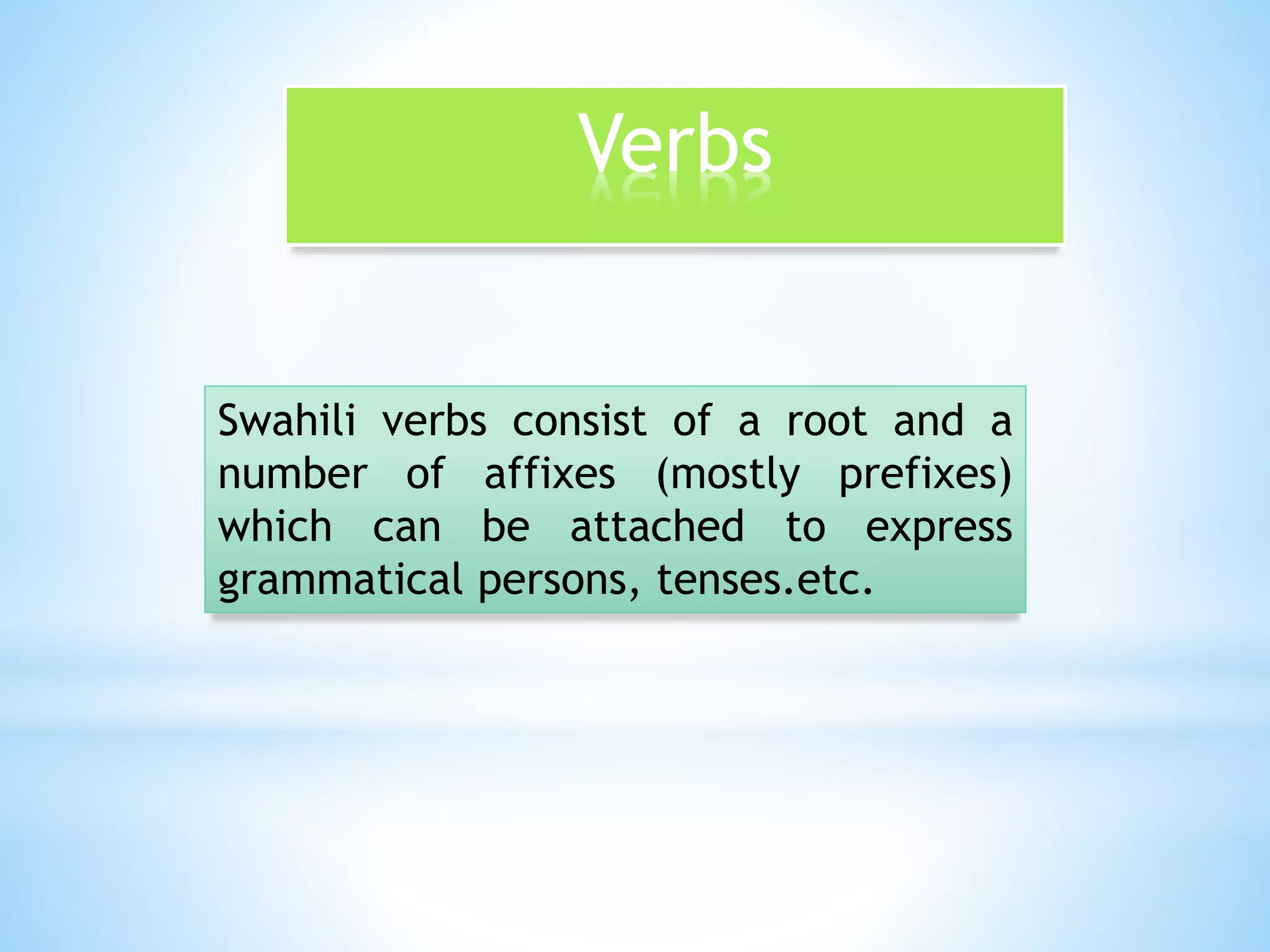 Verbs

Swahili verbs consist of a root and a number of affixes (mostly prefixes) which can be attached to express grammatical persons, tenses.etc.